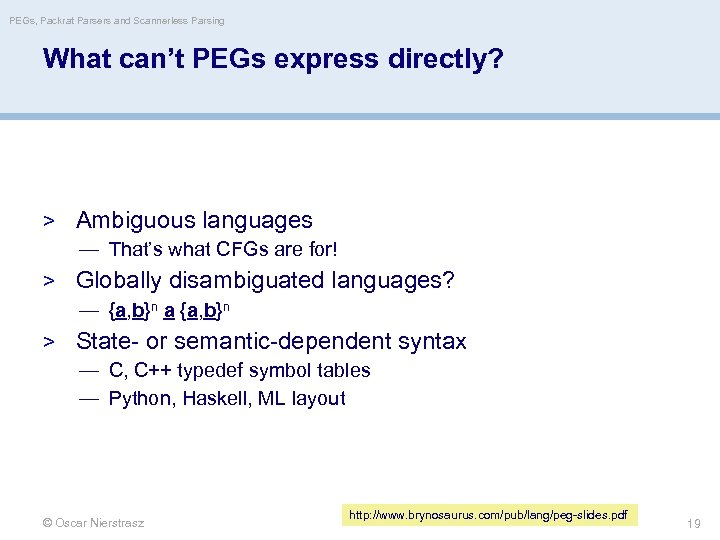 PEGs, Packrat Parsers and Scannerless Parsing

What can't PEGs express directly?

> Ambiguous languages
— That's what CFGs are for!
> Globally disambiguated languages?
— $\{a,b\}^n\ a\ \{a,b\}^n$
> State- or semantic-dependent syntax
— C, C++ typedef symbol tables
— Python, Haskell, ML layout

© Oscar Nierstrasz

http://www.brynosaurus.com/pub/lang/peg-slides.pdf

19